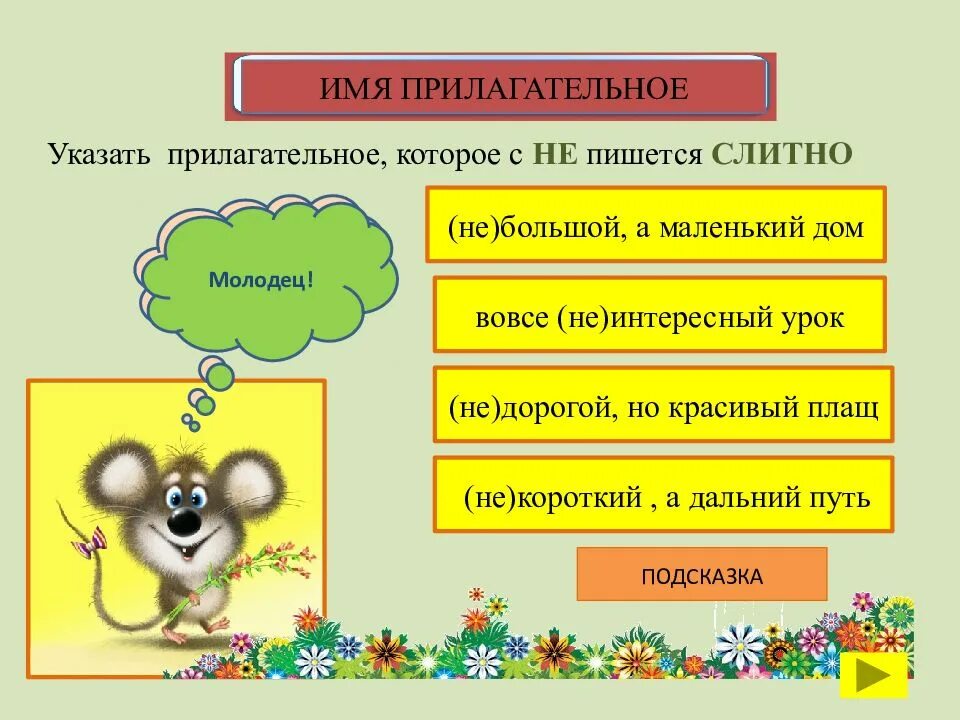 ИМЯ ПРИЛАГАТЕЛЬНОЕ

Указать прилагательное, которое с НЕ пишется СЛИТНО

Молодец!

(не)большой, а маленький дом

вовсе (не)интересный урок

(не)дорогой, но красивый плащ

(не)короткий , а дальний путь

ПОДСКАЗКА